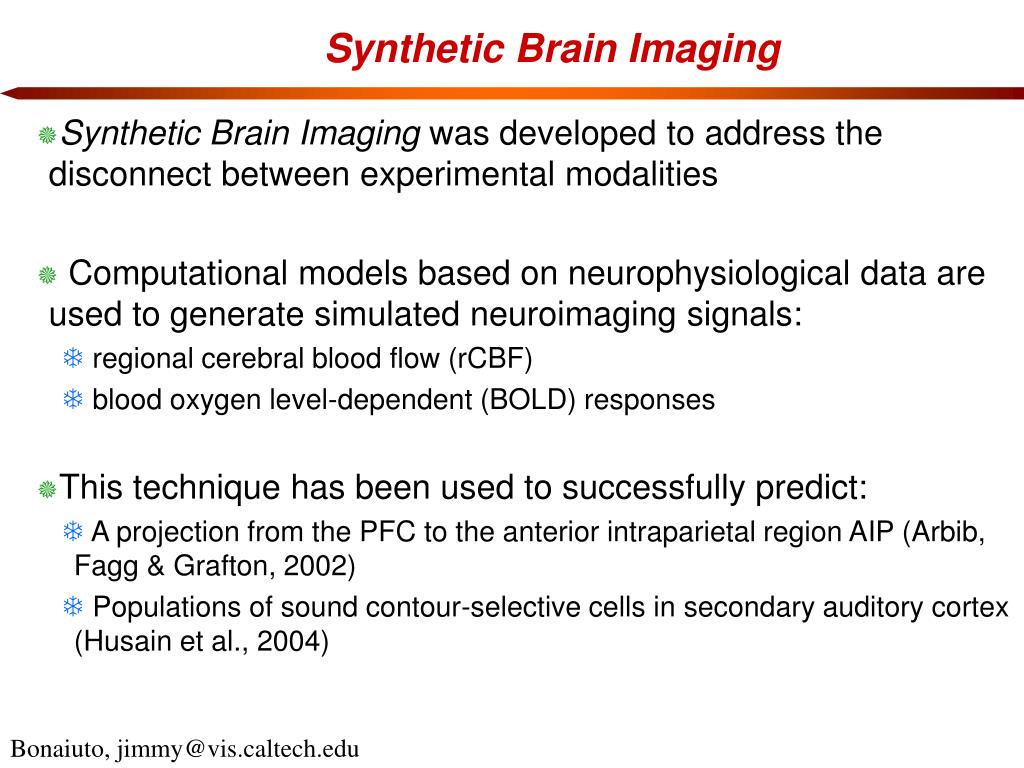 Synthetic Brain Imaging

Synthetic Brain Imaging was developed to address the disconnect between experimental modalities

Computational models based on neurophysiological data are used to generate simulated neuroimaging signals:

regional cerebral blood flow (rCBF)

blood oxygen level-dependent (BOLD) responses

This technique has been used to successfully predict:

A projection from the PFC to the anterior intraparietal region AIP (Arbib, Fagg & Grafton, 2002)

Populations of sound contour-selective cells in secondary auditory cortex (Husain et al., 2004)

Bonaiuto, jimmy@vis.caltech.edu